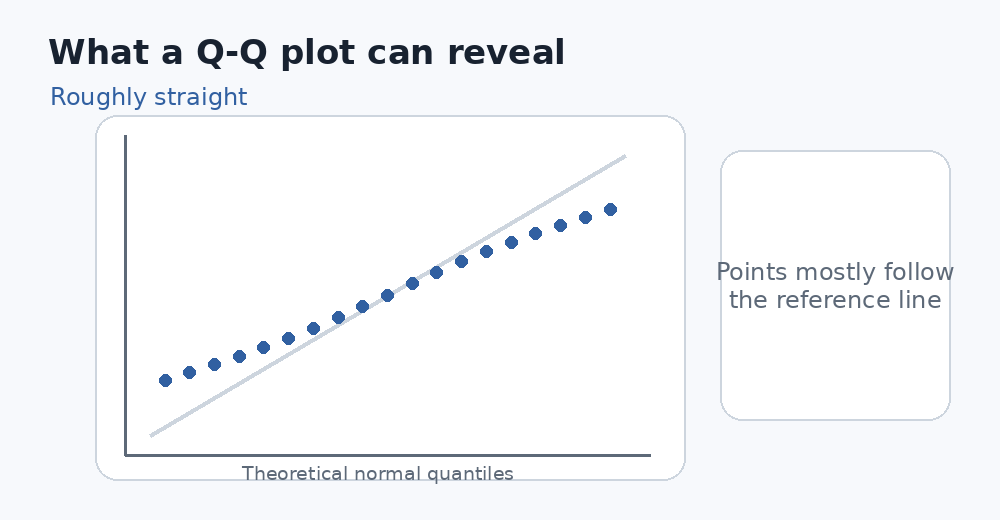 What a Q-Q plot can reveal

Roughly straight

Theoretical normal quantiles

Points mostly follow the reference line